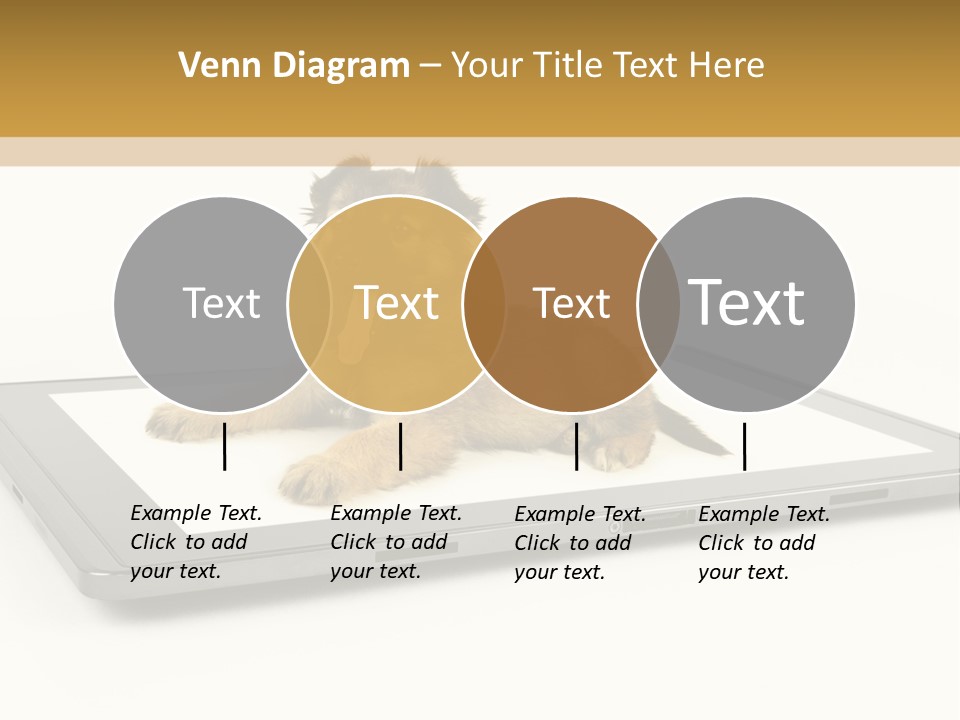 Venn Diagram – Your Title Text Here

Text

Text

Text

Text

Example Text. Click to add your text.

Example Text. Click to add your text.

Example Text. Click to add your text.

Example Text. Click to add your text.